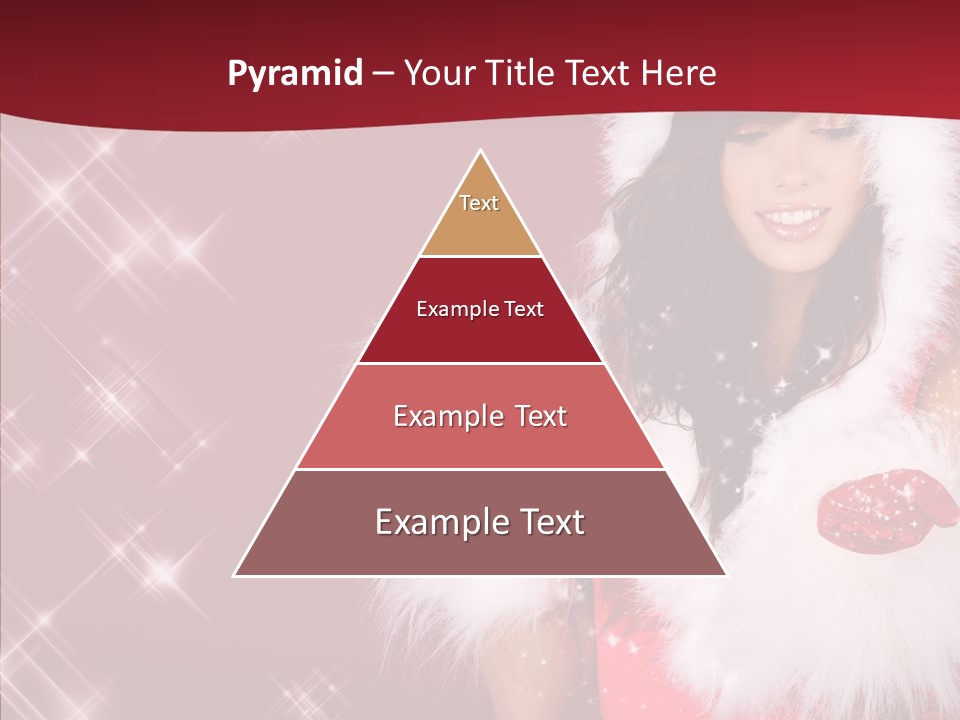 Pyramid – Your Title Text Here

Text

Example Text

Example Text

Example Text